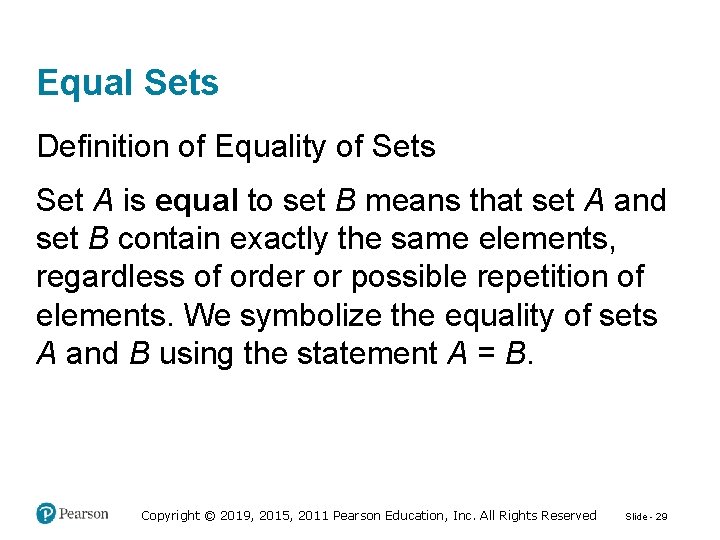 Equal Sets

Definition of Equality of Sets

Set $A$ is equal to set $B$ means that set $A$ and set $B$ contain exactly the same elements, regardless of order or possible repetition of elements. We symbolize the equality of sets $A$ and $B$ using the statement $A = B$.

Pearson

Copyright © 2019, 2015, 2011 Pearson Education, Inc. All Rights Reserved

Slide - 29